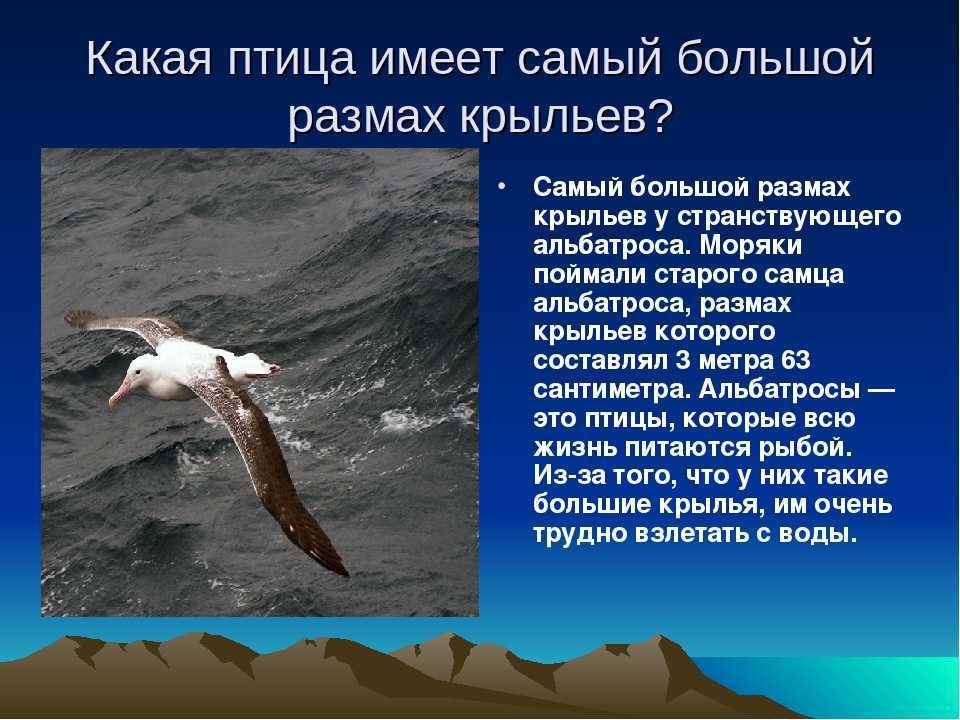 Какая птица имеет самый большой размах крыльев?

• Самый большой размах крыльев у странствующего альбатроса. Моряки поймали старого самца альбатроса, размах крыльев которого составлял 3 метра 63 сантиметра. Альбатросы — это птицы, которые всю жизнь питаются рыбой. Из-за того, что у них такие большие крылья, им очень трудно взлетать с воды.